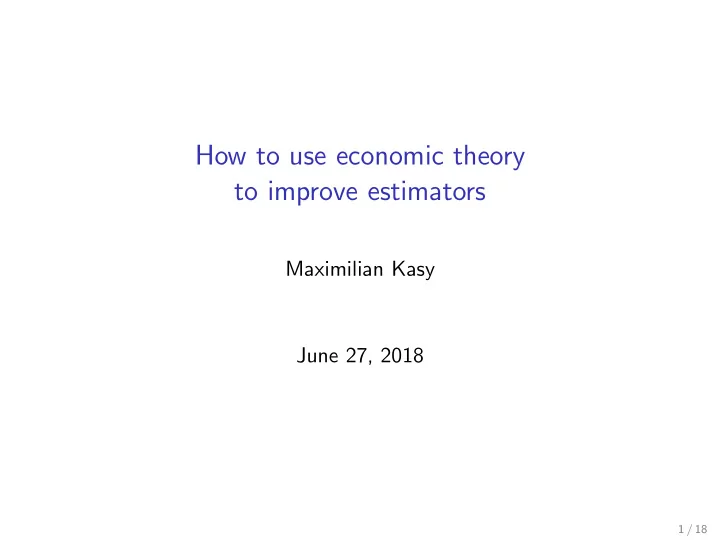 How to use economic theory to improve estimators

Maximilian Kasy

June 27, 2018

1 / 18